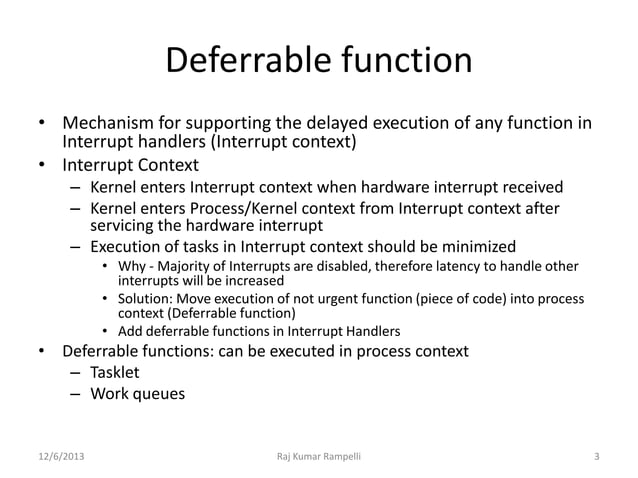 Deferrable function

• Mechanism for supporting the delayed execution of any function in Interrupt handlers (Interrupt context)
• Interrupt Context
– Kernel enters Interrupt context when hardware interrupt received
– Kernel enters Process/Kernel context from Interrupt context after servicing the hardware interrupt
– Execution of tasks in Interrupt context should be minimized
• Why - Majority of Interrupts are disabled, therefore latency to handle other interrupts will be increased
• Solution: Move execution of not urgent function (piece of code) into process context (Deferrable function)
• Add deferrable functions in Interrupt Handlers
• Deferrable functions: can be executed in process context
– Tasklet
– Work queues

12/6/2013 Raj Kumar Rampelli 3